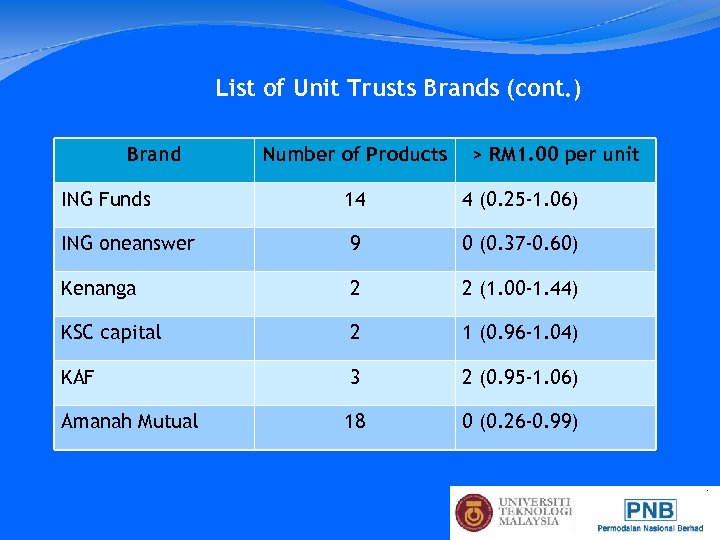 List of Unit Trusts Brands (cont.)

| Brand | Number of Products | > RM1.00 per unit |
|---|---|---|
| ING Funds | 14 | 4 (0.25-1.06) |
| ING oneanswer | 9 | 0 (0.37-0.60) |
| Kenanga | 2 | 2 (1.00-1.44) |
| KSC capital | 2 | 1 (0.96-1.04) |
| KAF | 3 | 2 (0.95-1.06) |
| Amanah Mutual | 18 | 0 (0.26-0.99) |

UNIVERSITI TEKNOLOGI MALAYSIA

PNB
Permodalan Nasional Berhad